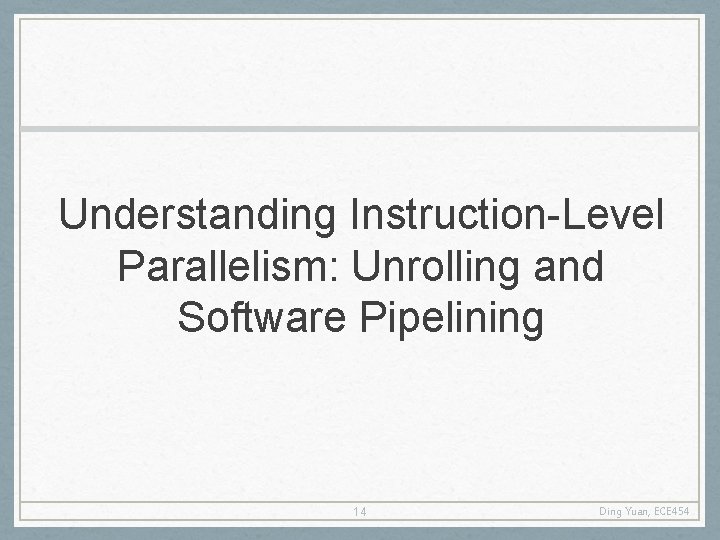 Understanding Instruction-Level Parallelism: Unrolling and Software Pipelining

14

Ding Yuan, ECE454